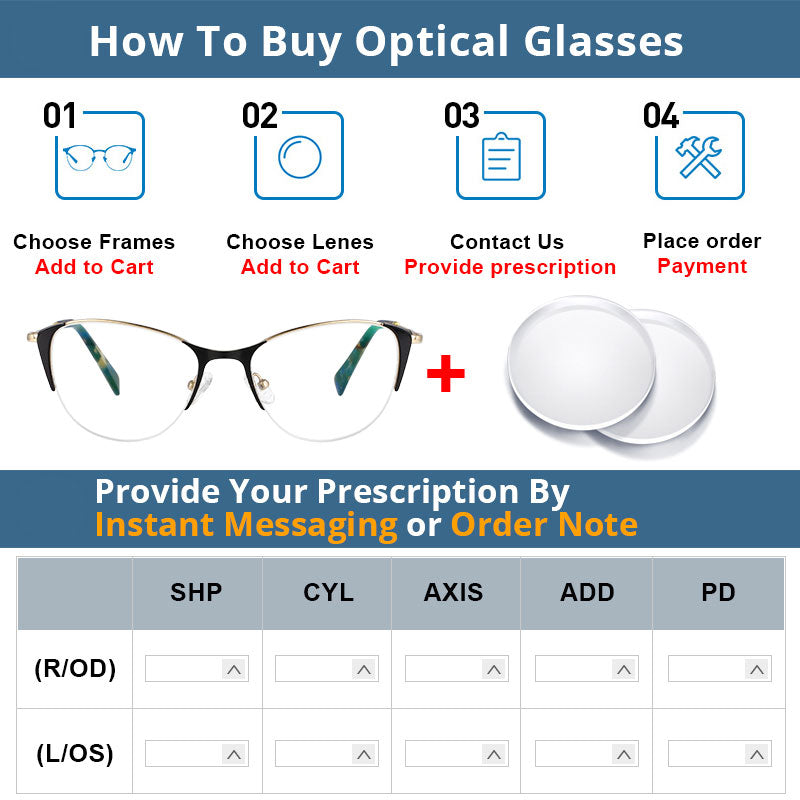 How To Buy Optical Glasses

01
Choose Frames
Add to Cart

02
Choose Lenes
Add to Cart

03
Contact Us
Provide prescription

04
Place order
Payment

+

Provide Your Prescription By
Instant Messaging or Order Note

| | SHP | CYL | AXIS | ADD | PD |
|---|---|---|---|---|---|
| (R/OD) | | | | | |
| (L/OS) | | | | | |